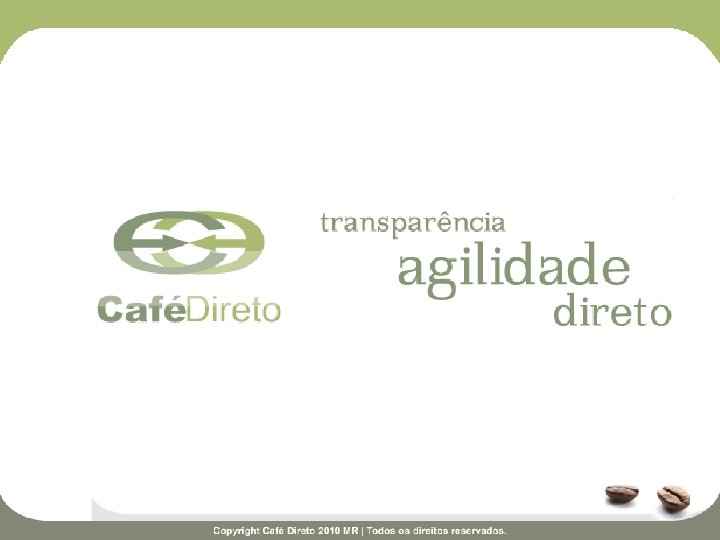 CaféDireto

transparência
agilidade
direto

Copyright Café Direto 2010 MR | Todos os direitos reservados.